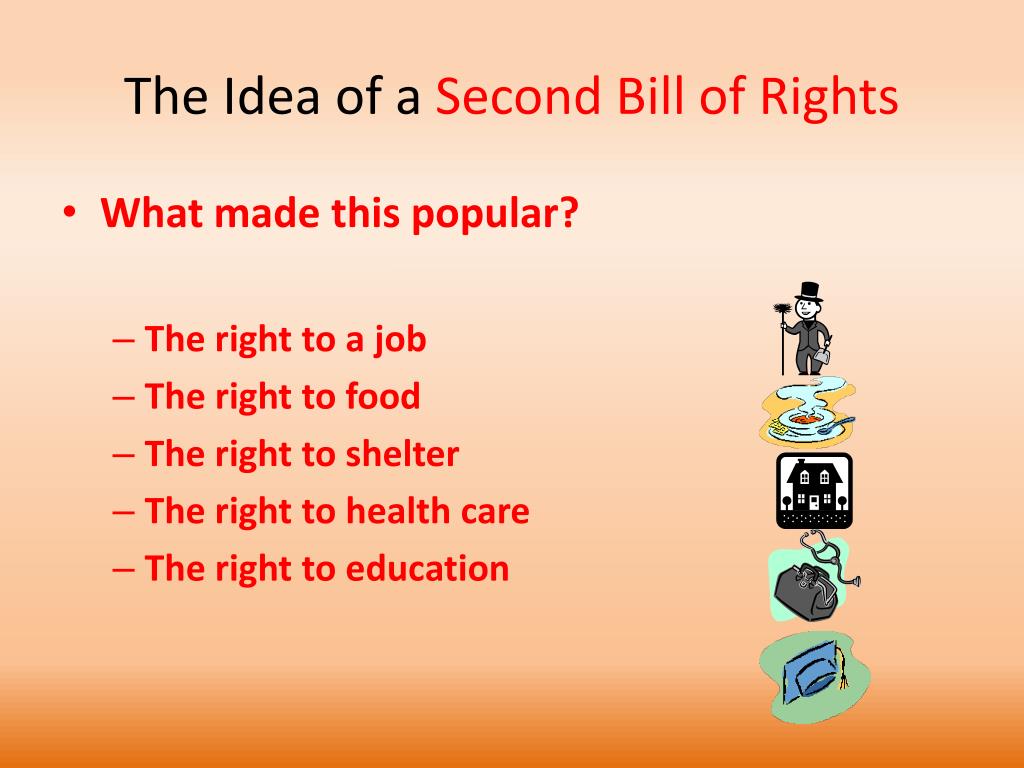 The Idea of a Second Bill of Rights

• What made this popular?

– The right to a job
– The right to food
– The right to shelter
– The right to health care
– The right to education